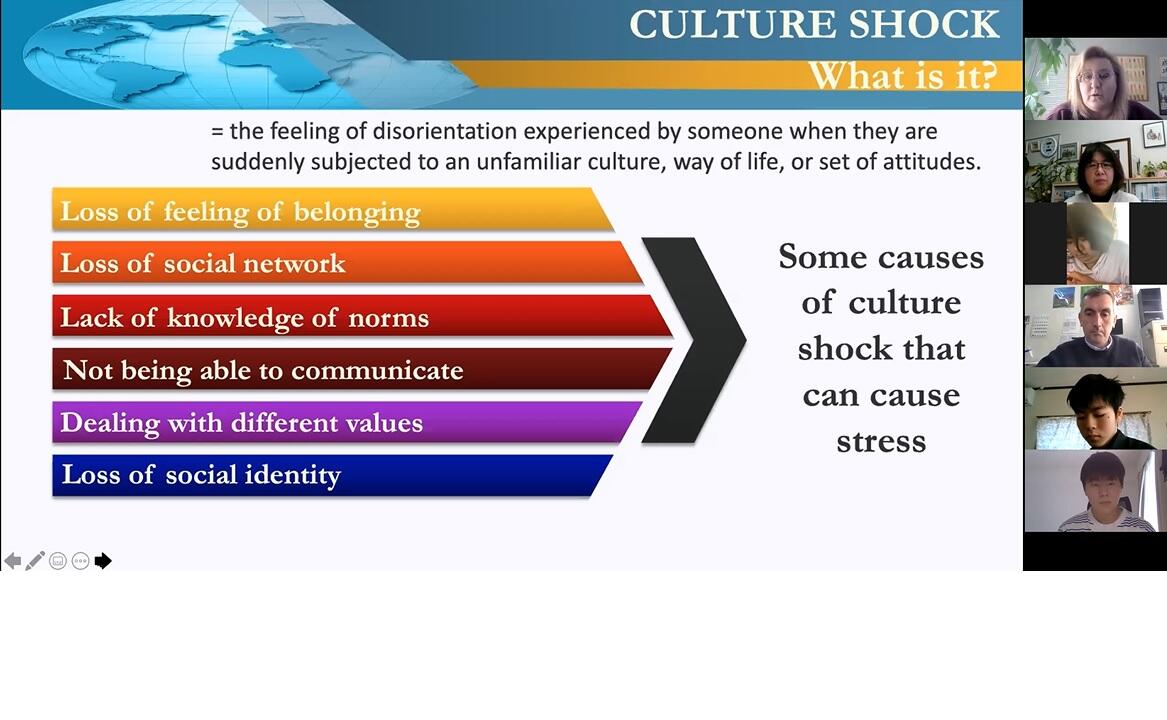 CULTURE SHOCK
What is it?

= the feeling of disorientation experienced by someone when they are suddenly subjected to an unfamiliar culture, way of life, or set of attitudes.

Loss of feeling of belonging
Loss of social network
Lack of knowledge of norms
Not being able to communicate
Dealing with different values
Loss of social identity

Some causes of culture shock that can cause stress